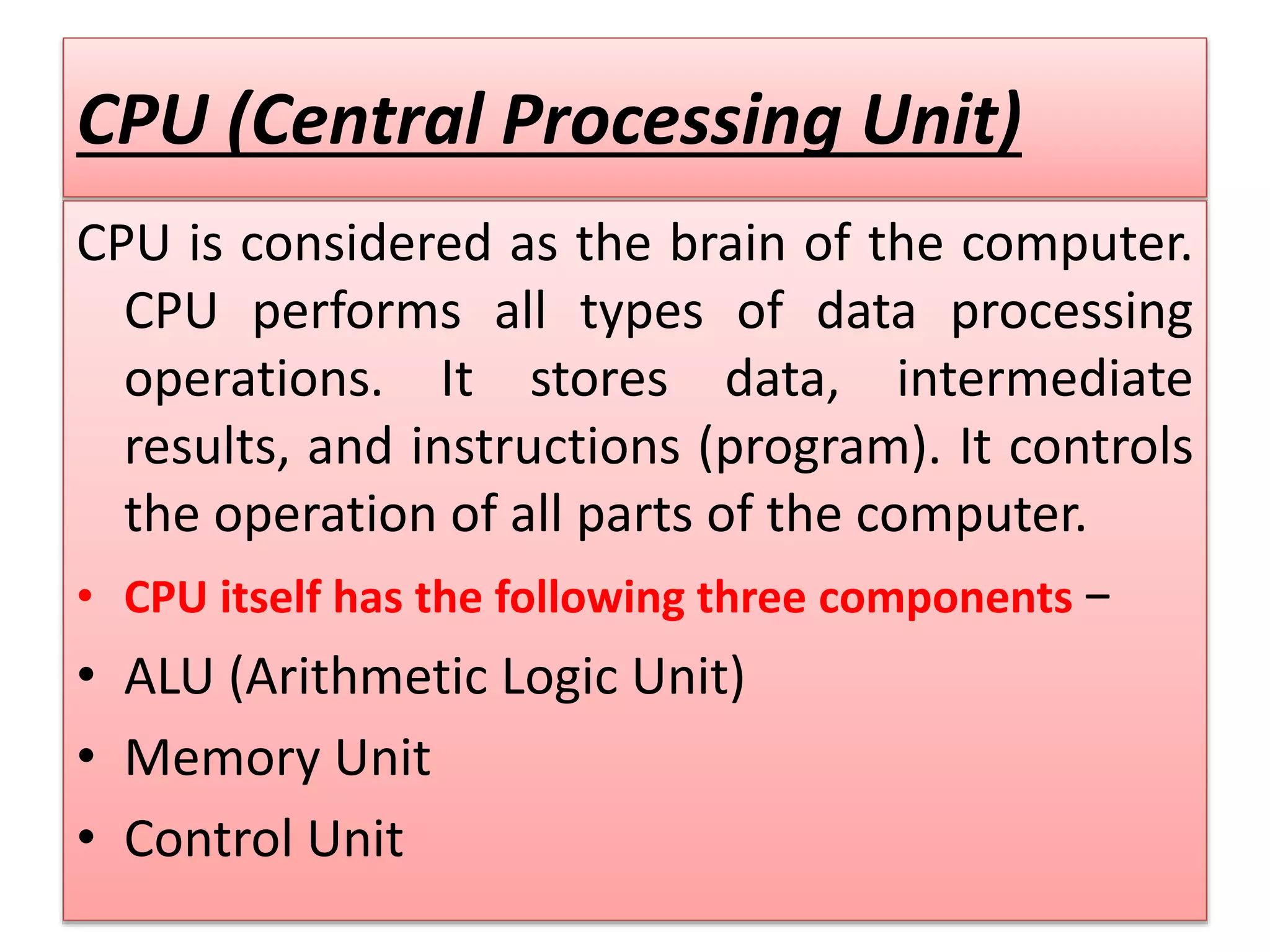 CPU (Central Processing Unit)

CPU is considered as the brain of the computer. CPU performs all types of data processing operations. It stores data, intermediate results, and instructions (program). It controls the operation of all parts of the computer.

• CPU itself has the following three components –
• ALU (Arithmetic Logic Unit)
• Memory Unit
• Control Unit